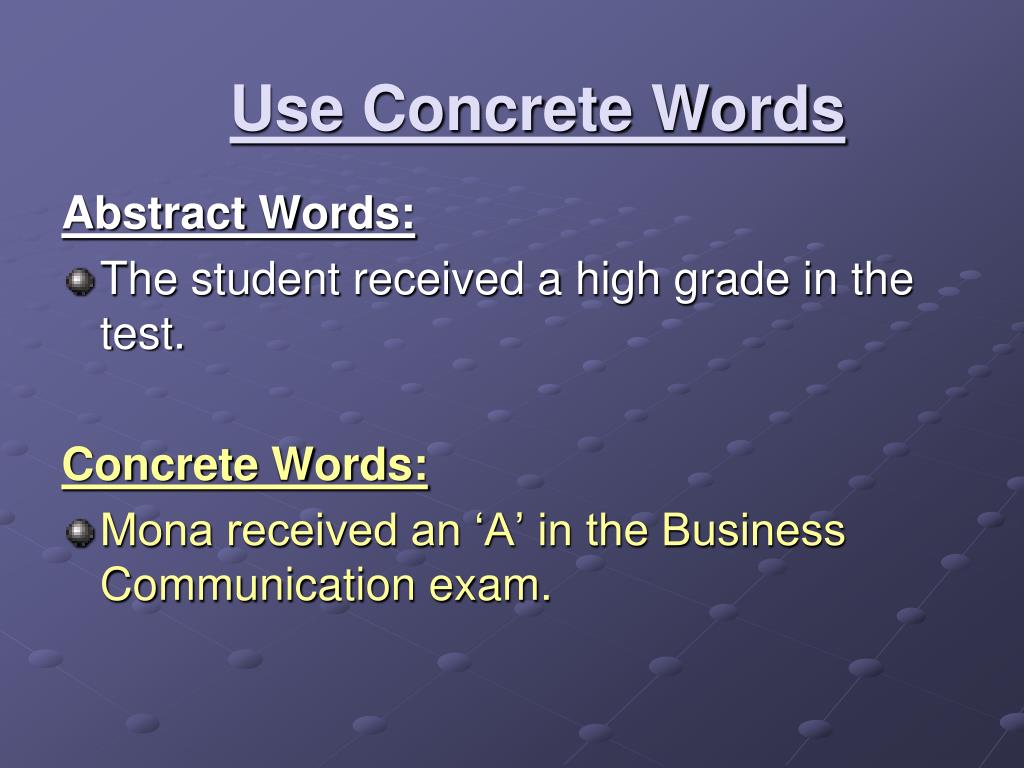 Use Concrete Words

Abstract Words:

The student received a high grade in the test.

Concrete Words:

Mona received an ‘A’ in the Business Communication exam.